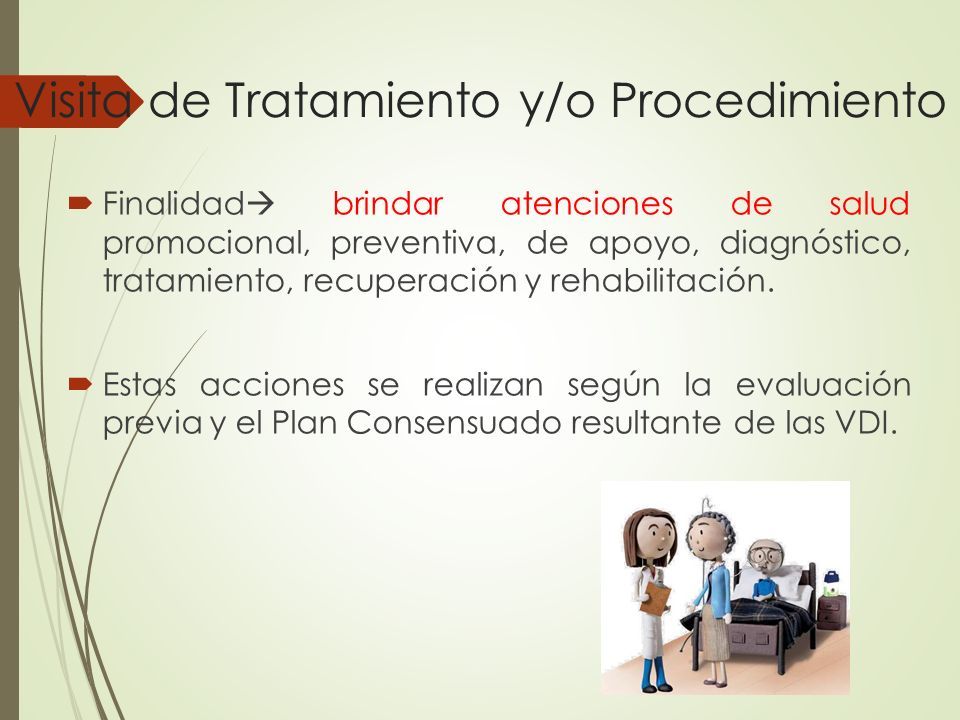 Visita de Tratamiento y/o Procedimiento

Finalidad→ brindar atenciones de salud promocional, preventiva, de apoyo, diagnóstico, tratamiento, recuperación y rehabilitación.

Estas acciones se realizan según la evaluación previa y el Plan Consensuado resultante de las VDI.